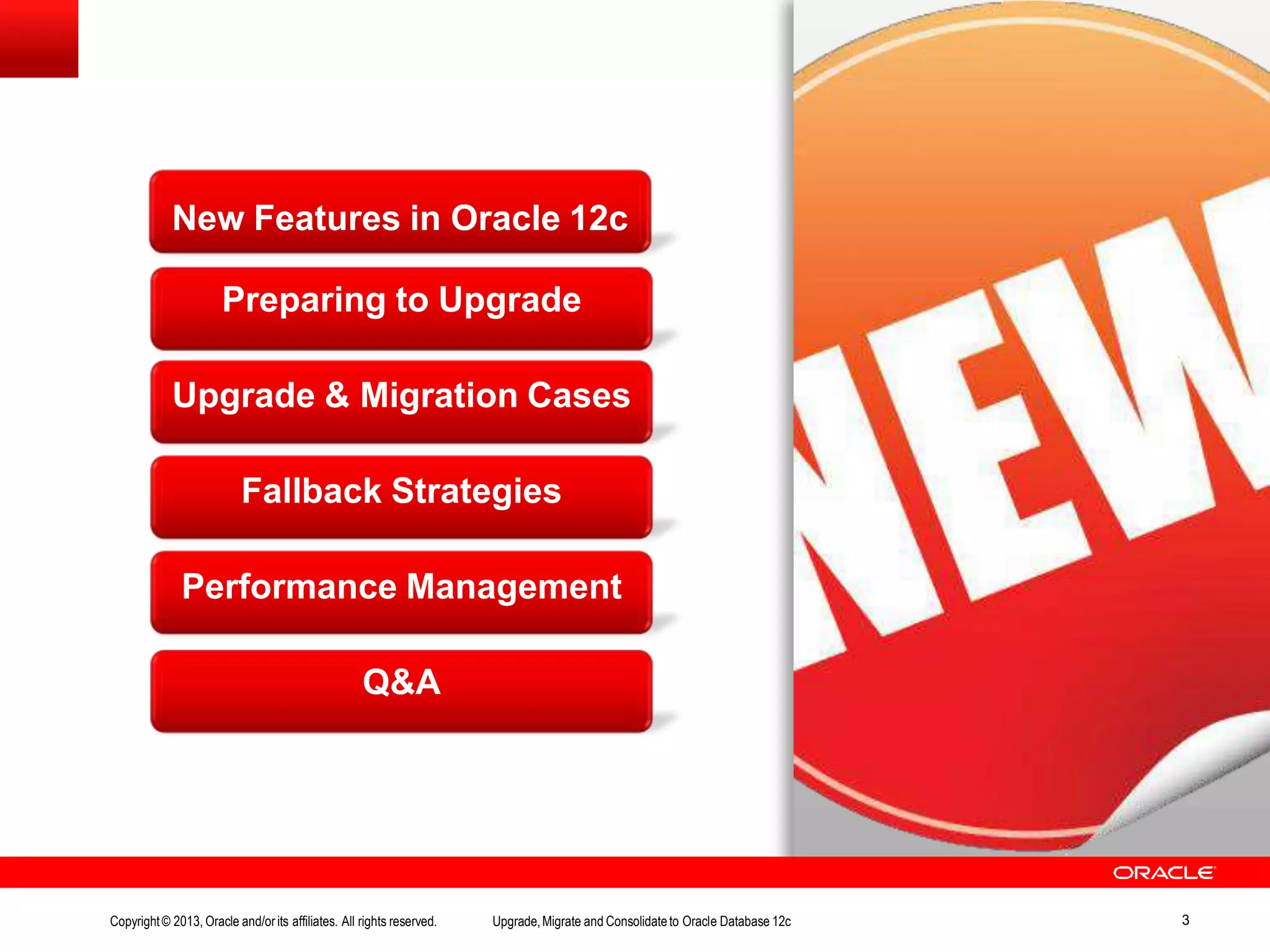 New Features in Oracle 12c

Preparing to Upgrade

Upgrade & Migration Cases

Fallback Strategies

Performance Management

Q&A

NEW

ORACLE

Copyright © 2013, Oracle and/or its affiliates. All rights reserved.

Upgrade, Migrate and Consolidate to Oracle Database 12c

3